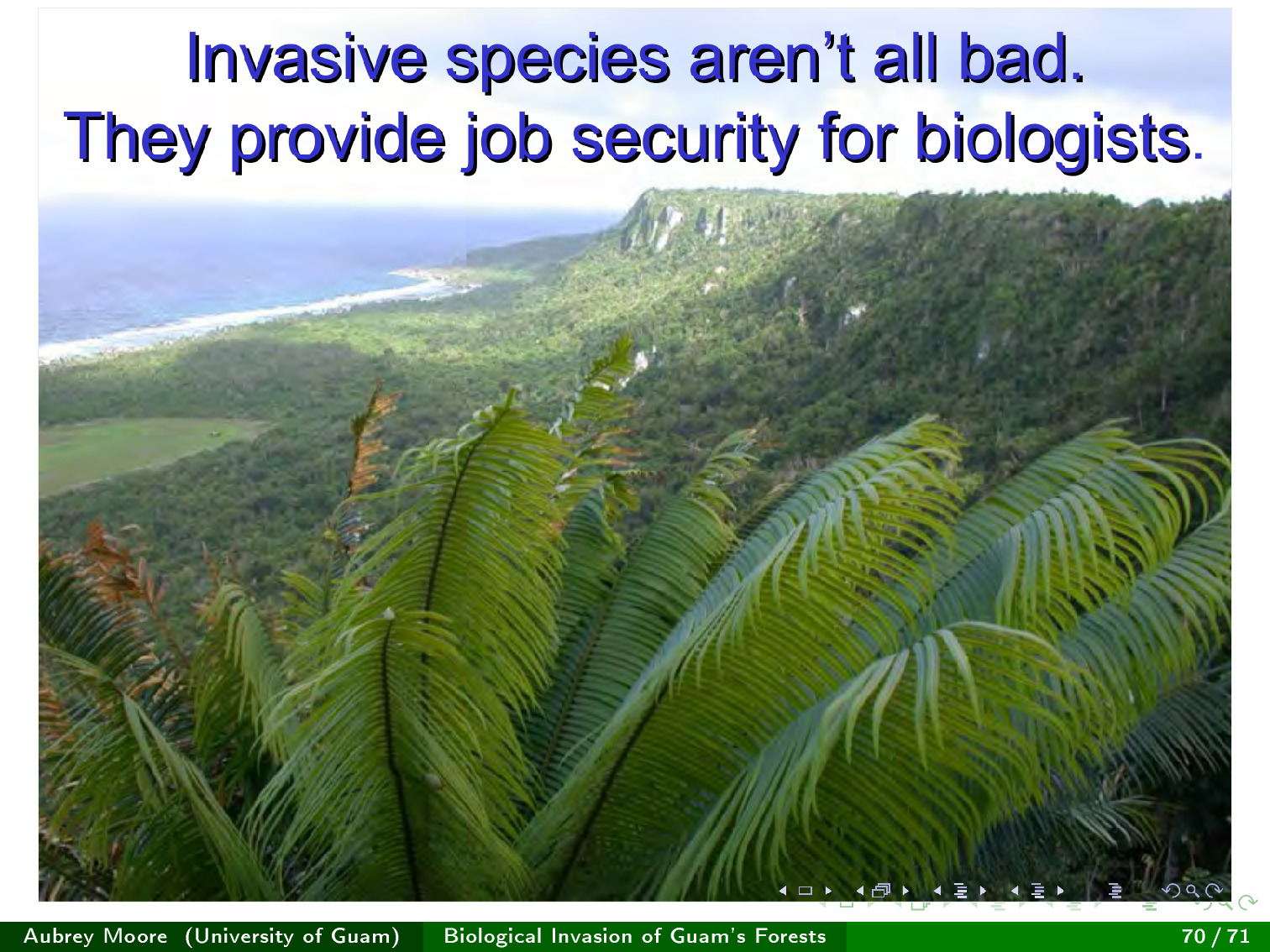 Invasive species aren't all bad.
They provide job security for biologists.

Aubrey Moore (University of Guam) Biological Invasion of Guam's Forests 70 / 71